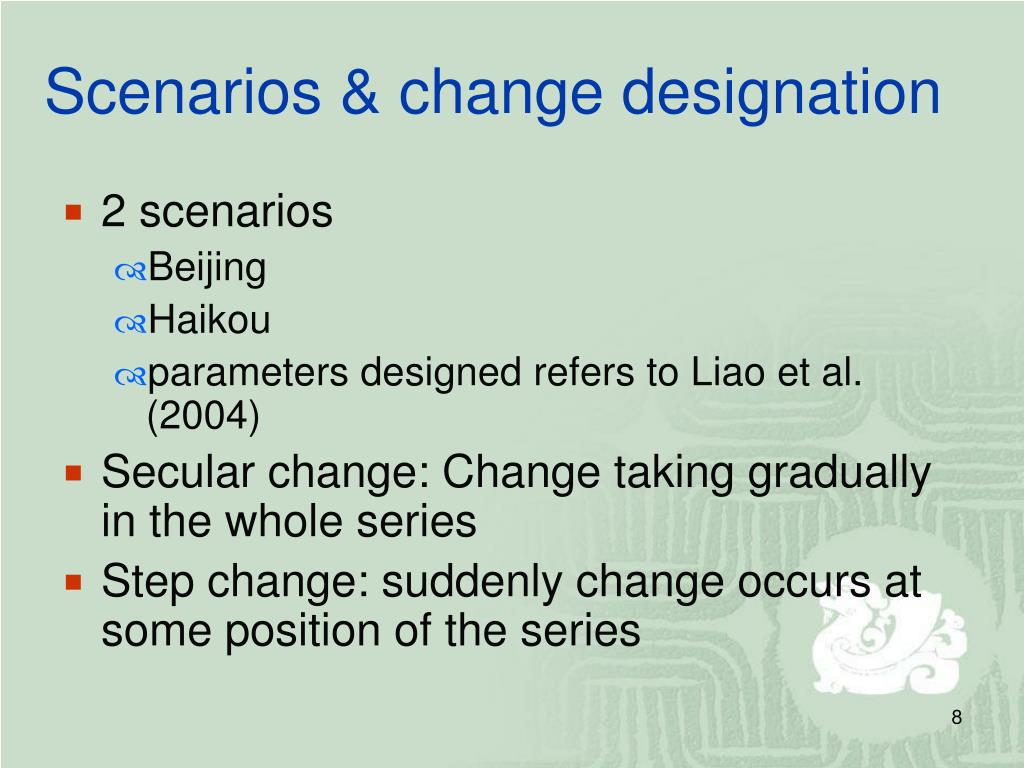 Scenarios & change designation

2 scenarios
Beijing
Haikou
parameters designed refers to Liao et al. (2004)

Secular change: Change taking gradually in the whole series

Step change: suddenly change occurs at some position of the series

8